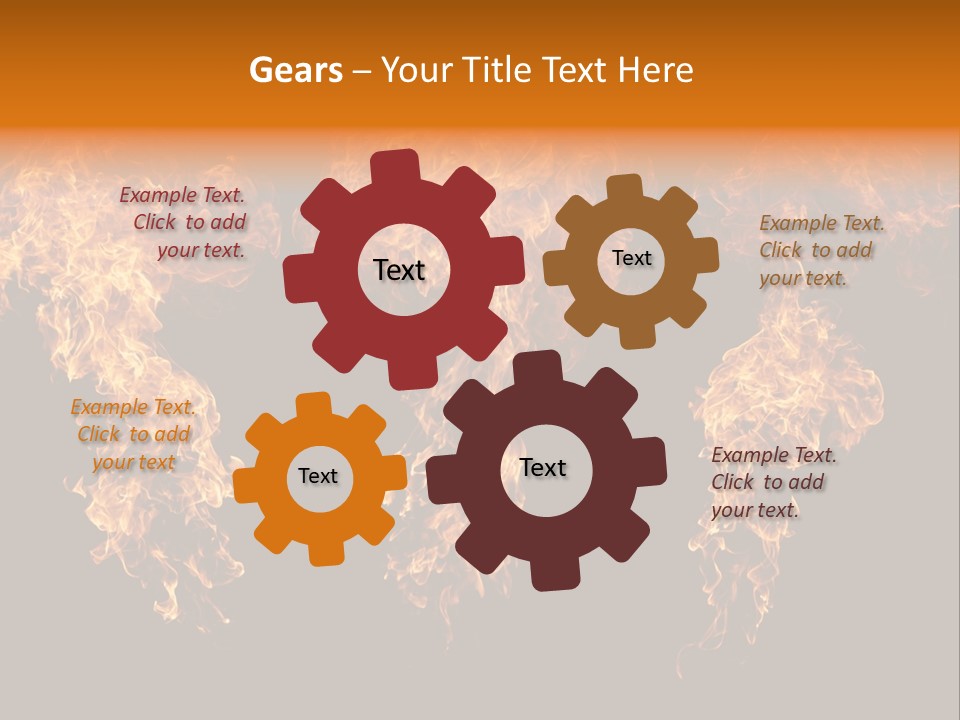 Gears – Your Title Text Here

Example Text. Click to add your text.

Text

Text

Example Text. Click to add your text.

Example Text. Click to add your text

Text

Text

Example Text. Click to add your text.